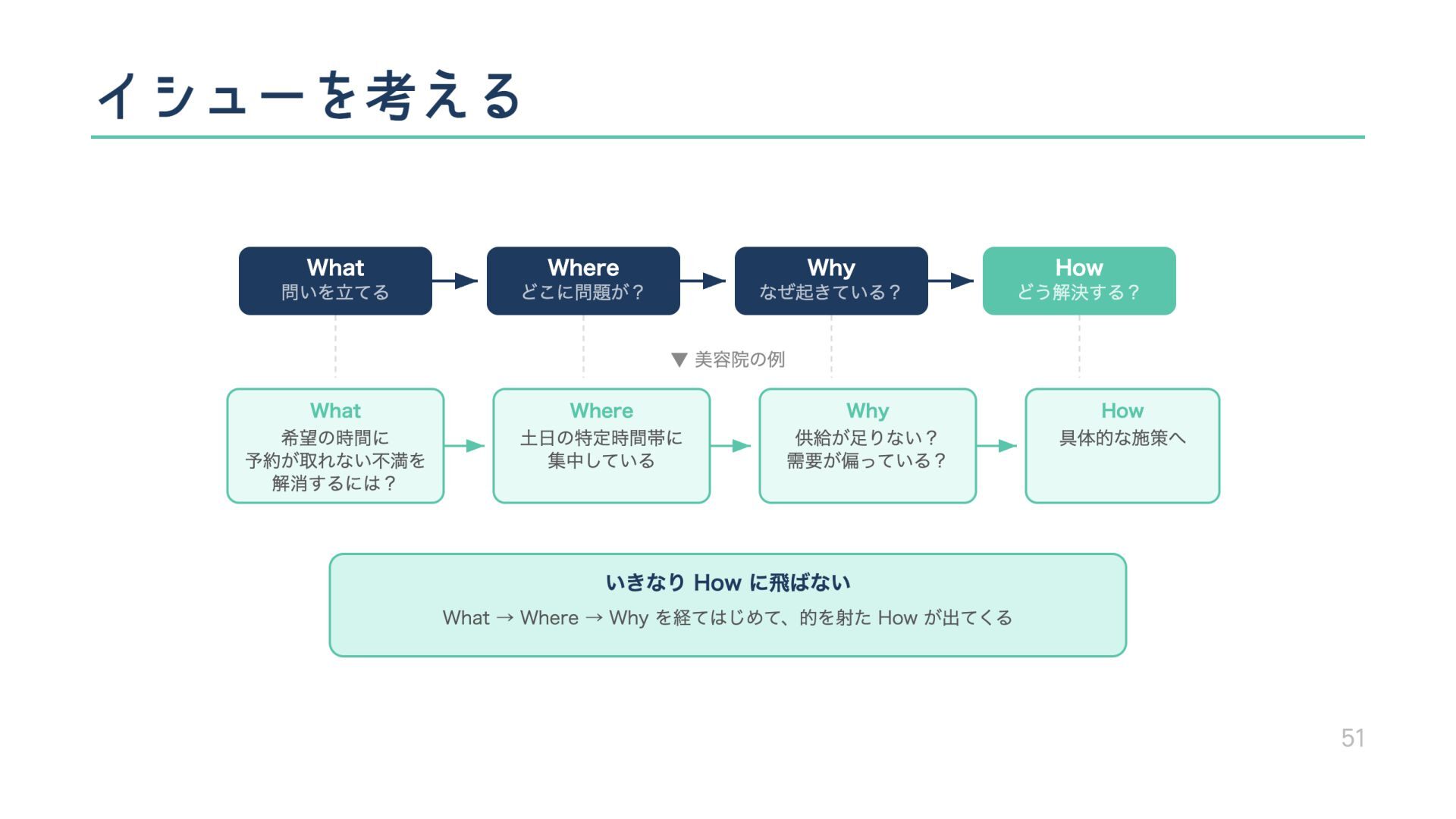 イシューを考える

What
問いを立てる

Where
どこに問題が？

Why
なぜ起きている？

How
どう解決する？

▼ 美容院の例

What
希望の時間に予約が取れない不満を解消するには？

Where
土日の特定時間帯に集中している

Why
供給が足りない？
需要が偏っている？

How
具体的な施策へ

いきなり How に飛ばない

What → Where → Why を経てはじめて、的を射た How が出てくる

51